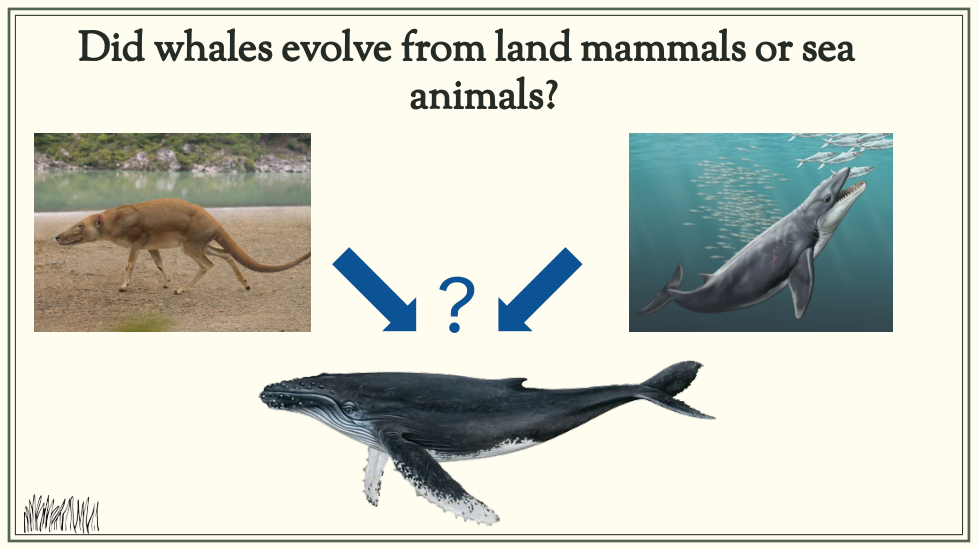 Did whales evolve from land mammals or sea animals?

?